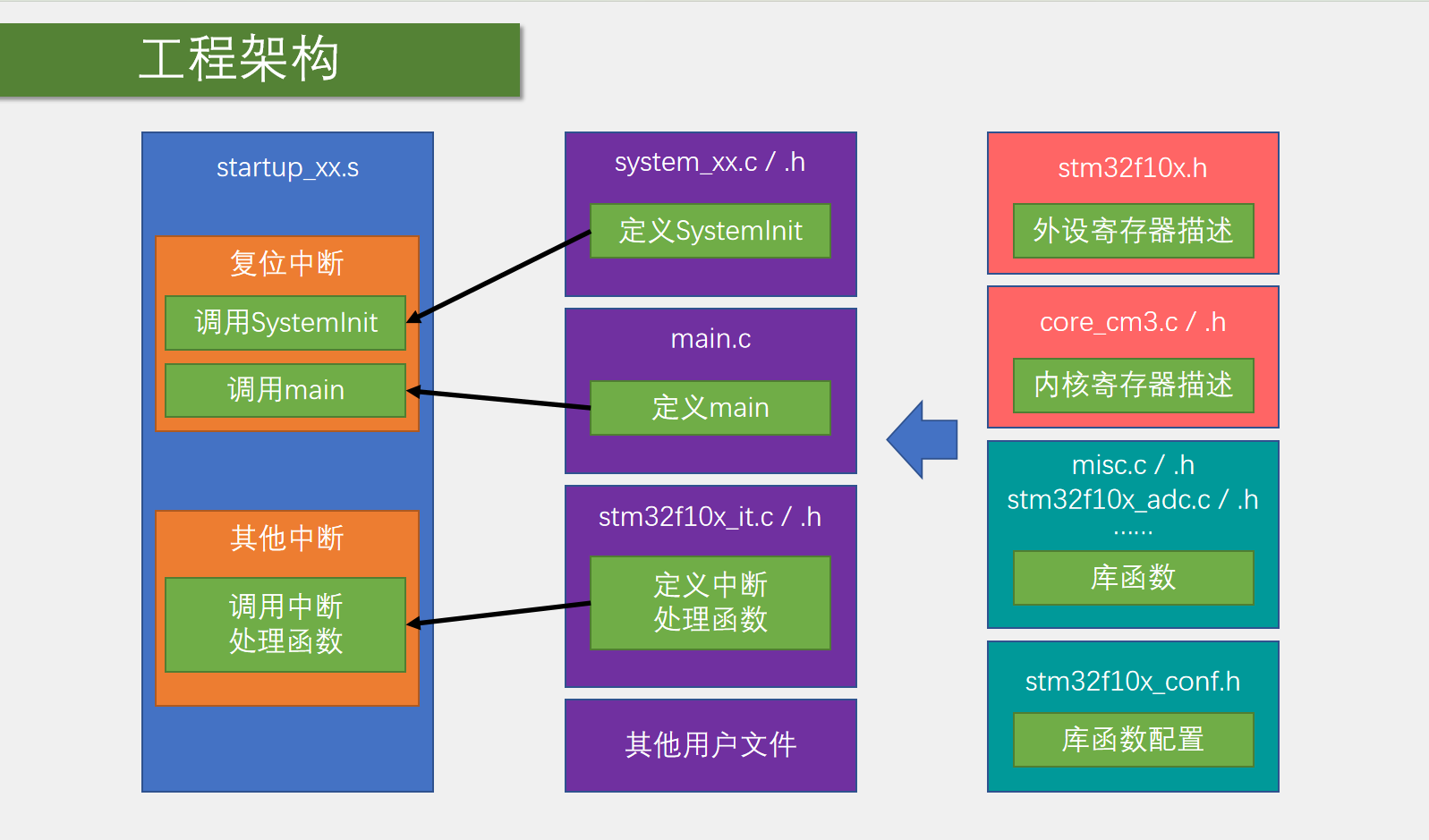 工程架构

startup_xx.s

复位中断

调用SystemInit

调用main

其他中断

调用中断处理函数

system_xx.c / .h

定义SystemInit

main.c

定义main

stm32f10x_it.c / .h

定义中断处理函数

其他用户文件

stm32f10x.h

外设寄存器描述

core_cm3.c / .h

内核寄存器描述

misc.c / .h
stm32f10x_adc.c / .h
……

库函数

stm32f10x_conf.h

库函数配置